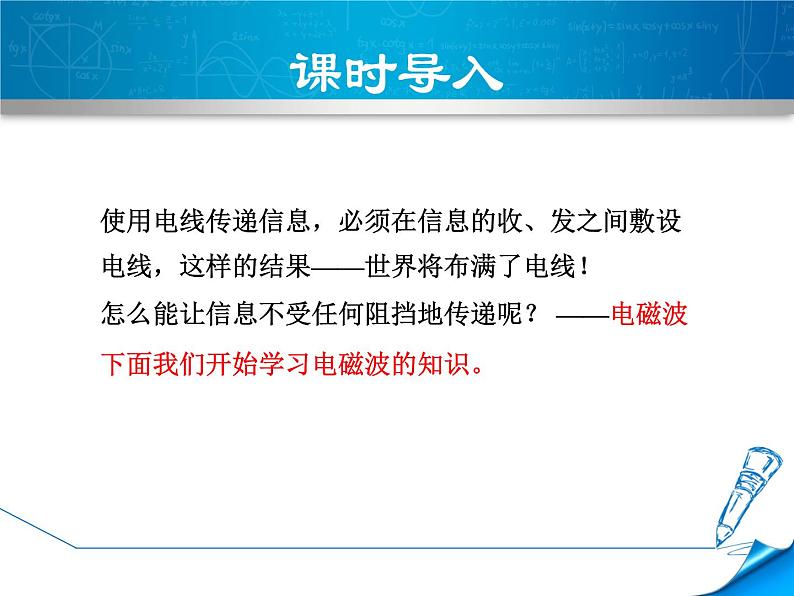 课时导入

使用电线传递信息，必须在信息的收、发之间敷设电线，这样的结果——世界将布满了电线！

怎么能让信息不受任何阻挡地传递呢？——电磁波

下面我们开始学习电磁波的知识。